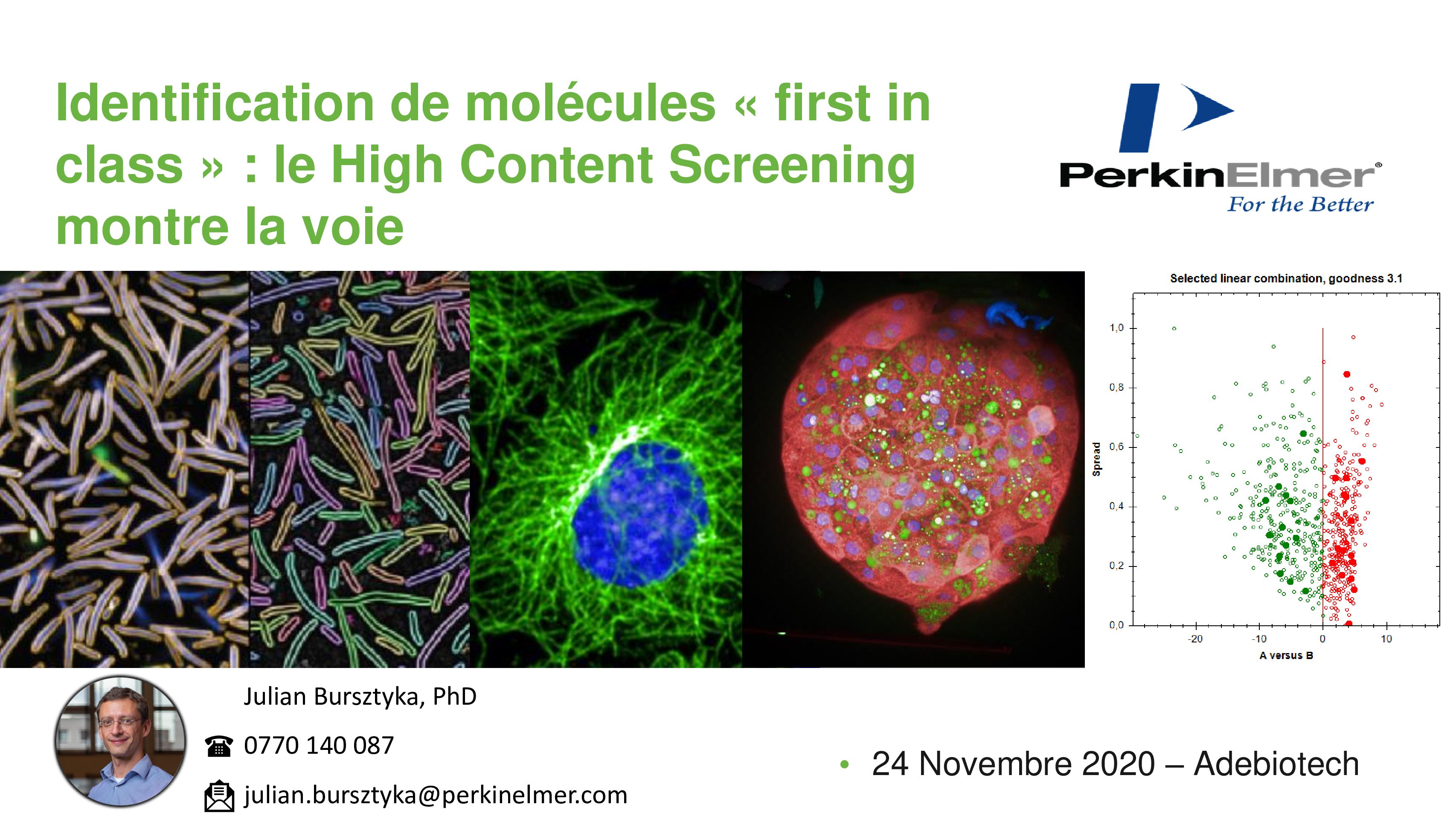 Identification de molécules « first in class » : le High Content Screening montre la voie

PerkinElmer®
For the Better

Selected linear combination, goodness 3.1

1,0
0,8
0,6
0,4
0,2
0,0
Spread
-20
-10
0
10
A versus B

Julian Bursztyka, PhD

0770 140 087

julian.bursztyka@perkinelmer.com

• 24 Novembre 2020 – Adebiotech